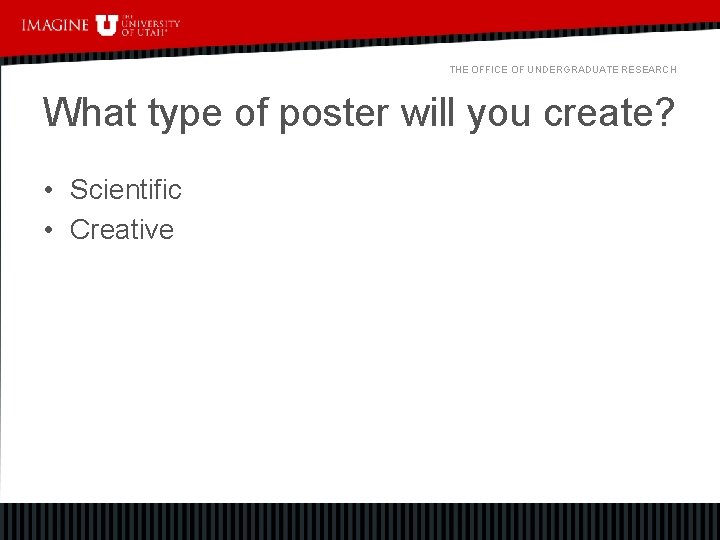 IMAGINE U THE UNIVERSITY OF UTAH

THE OFFICE OF UNDERGRADUATE RESEARCH

What type of poster will you create?

• Scientific
• Creative